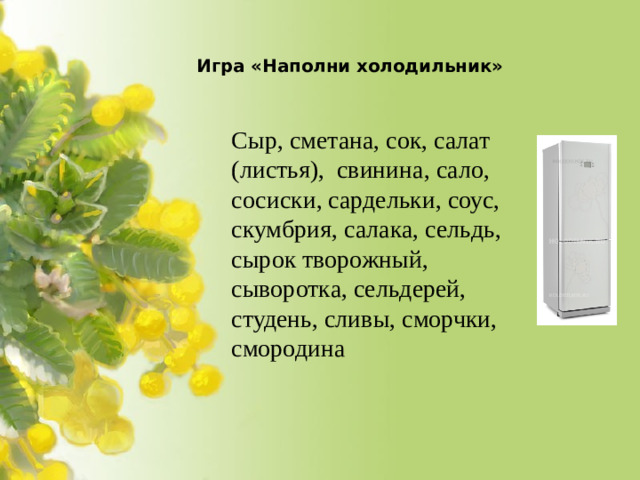 Игра «Наполни холодильник»

Сыр, сметана, сок, салат (листья), свинина, сало, сосиски, сардельки, соус, скумбрия, салака, сельдь, сырок творожный, сыворотка, сельдерей, студень, сливы, сморчки, смородина